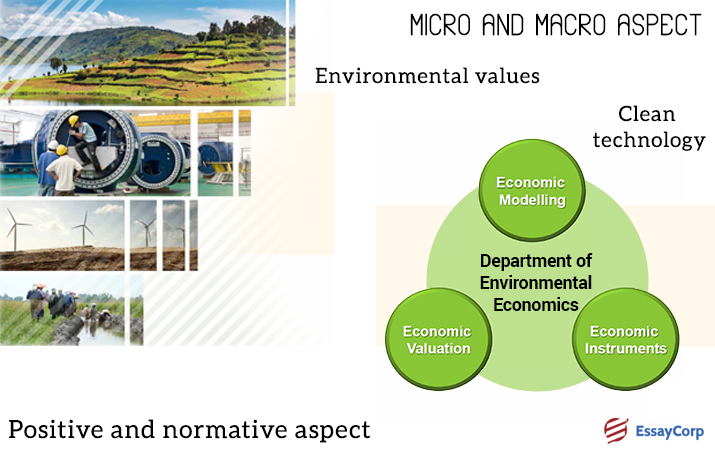 MICRO AND MACRO ASPECT

Environmental values

Clean technology

Economic Modelling

Department of Environmental Economics

Economic Valuation

Economic Instruments

Positive and normative aspect

EssayCorp